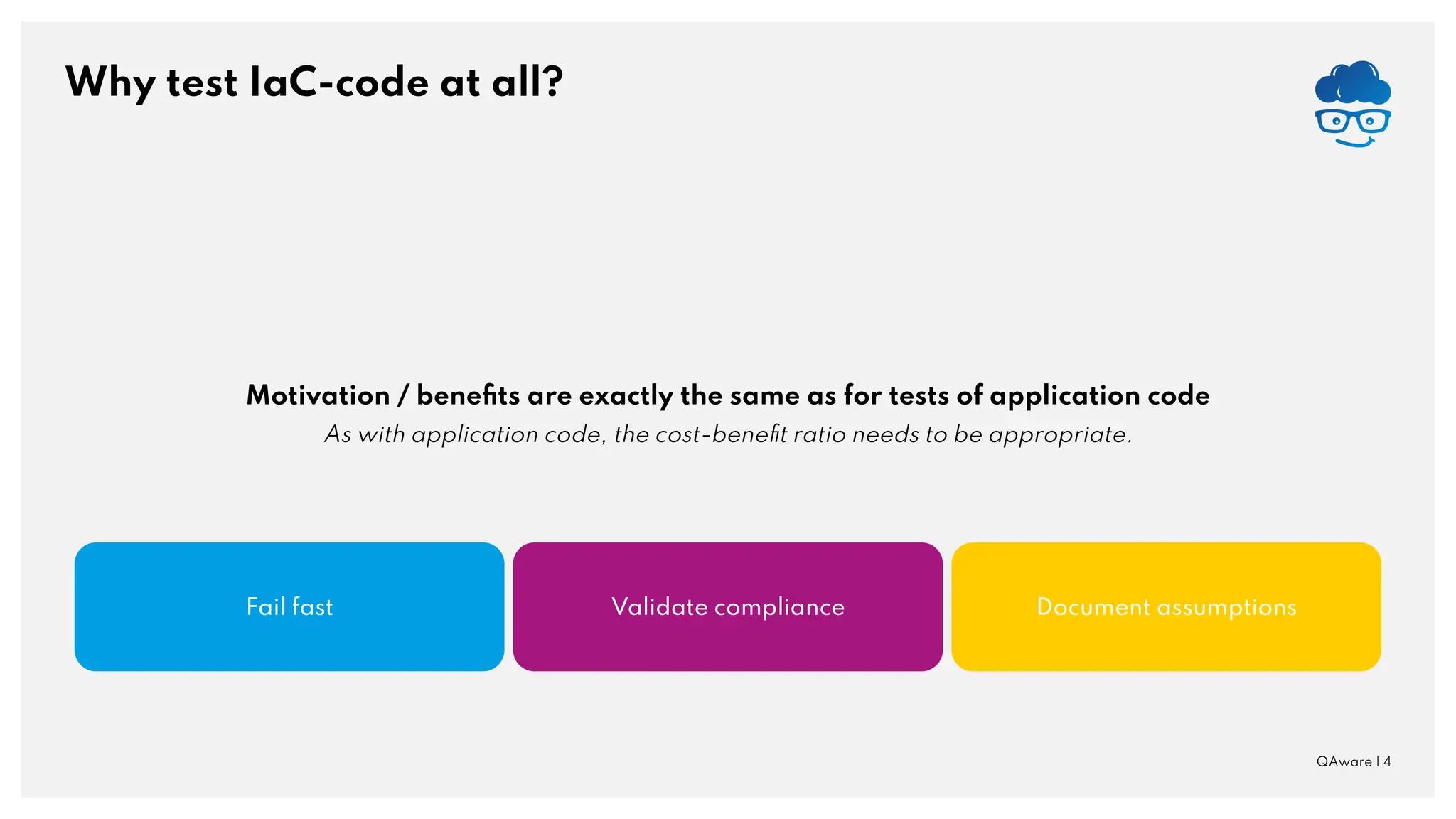 Why test IaC-code at all?

Motivation / benefits are exactly the same as for tests of application code

As with application code, the cost-benefit ratio needs to be appropriate.

Fail fast

Validate compliance

Document assumptions

QAware | 4